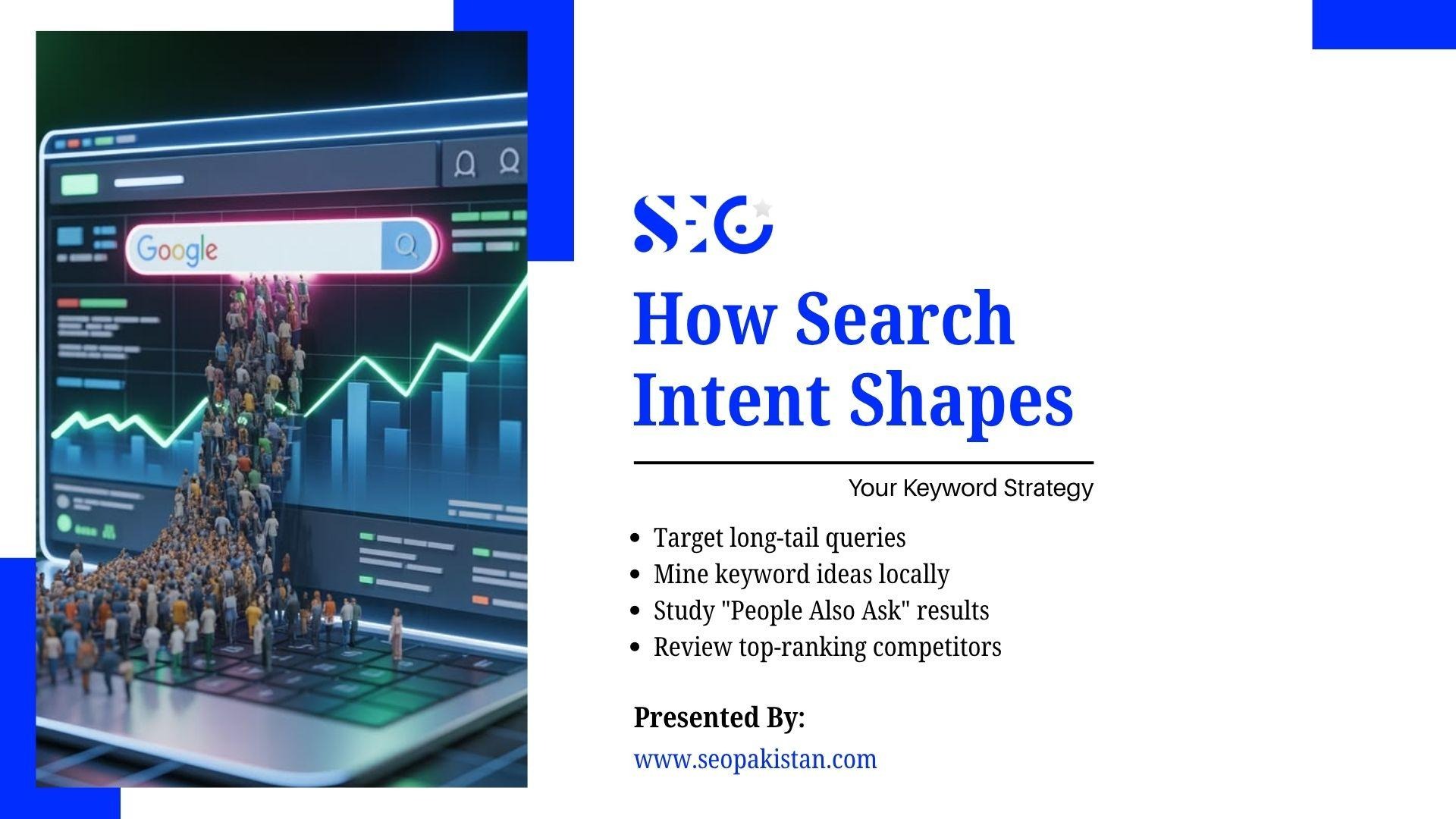 Google

SEO

How Search Intent Shapes

Your Keyword Strategy

- Target long-tail queries
- Mine keyword ideas locally
- Study "People Also Ask" results
- Review top-ranking competitors

Presented By:

www.seopakistan.com